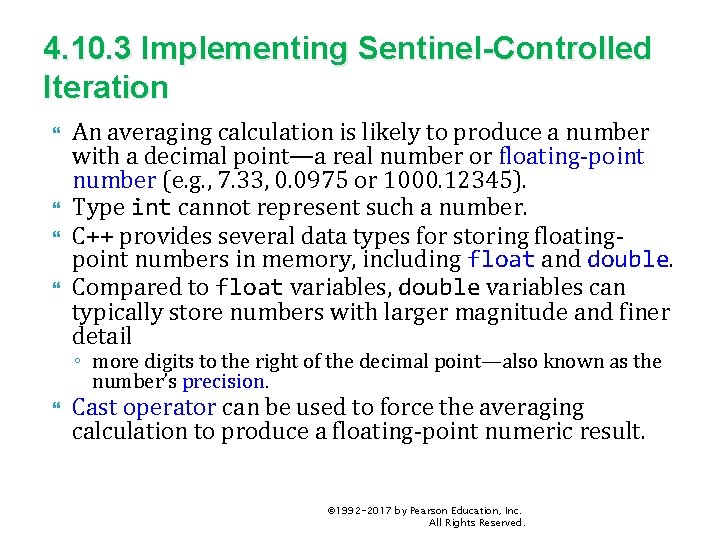 4.10.3 Implementing Sentinel-Controlled Iteration

An averaging calculation is likely to produce a number with a decimal point—a real number or floating-point number (e.g., 7.33, 0.0975 or 1000.12345).

Type int cannot represent such a number.

C++ provides several data types for storing floating-point numbers in memory, including float and double.

Compared to float variables, double variables can typically store numbers with larger magnitude and finer detail

◦ more digits to the right of the decimal point—also known as the number's precision.

Cast operator can be used to force the averaging calculation to produce a floating-point numeric result.

©1992-2017 by Pearson Education, Inc. All Rights Reserved.